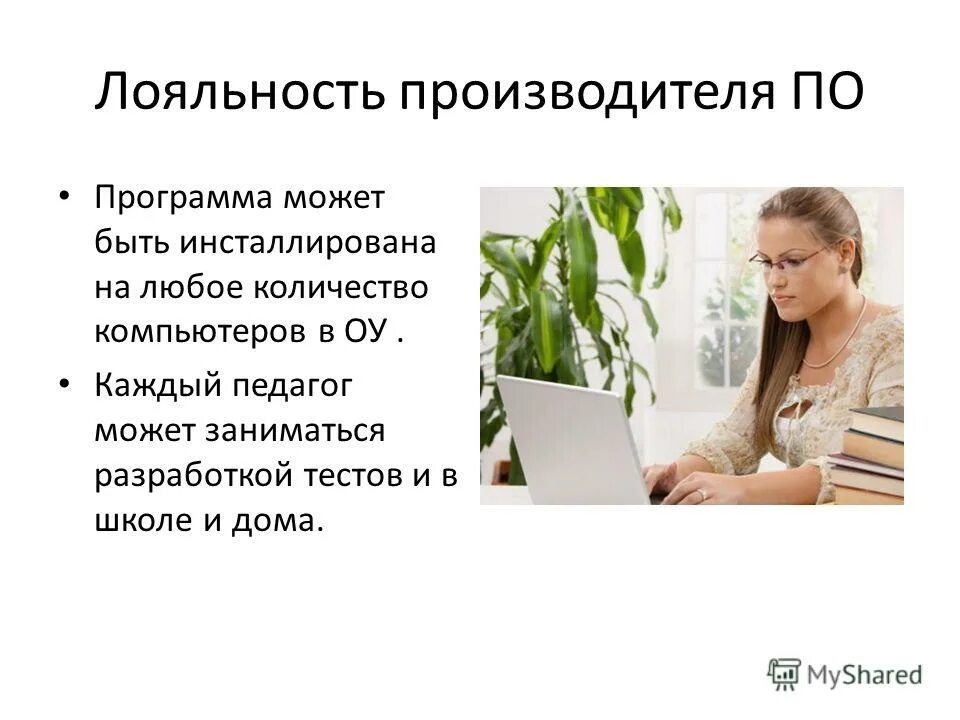 Лояльность производителя ПО

• Программа может быть инсталлирована на любое количество компьютеров в ОУ .

• Каждый педагог может заниматься разработкой тестов и в школе и дома.

MyShared